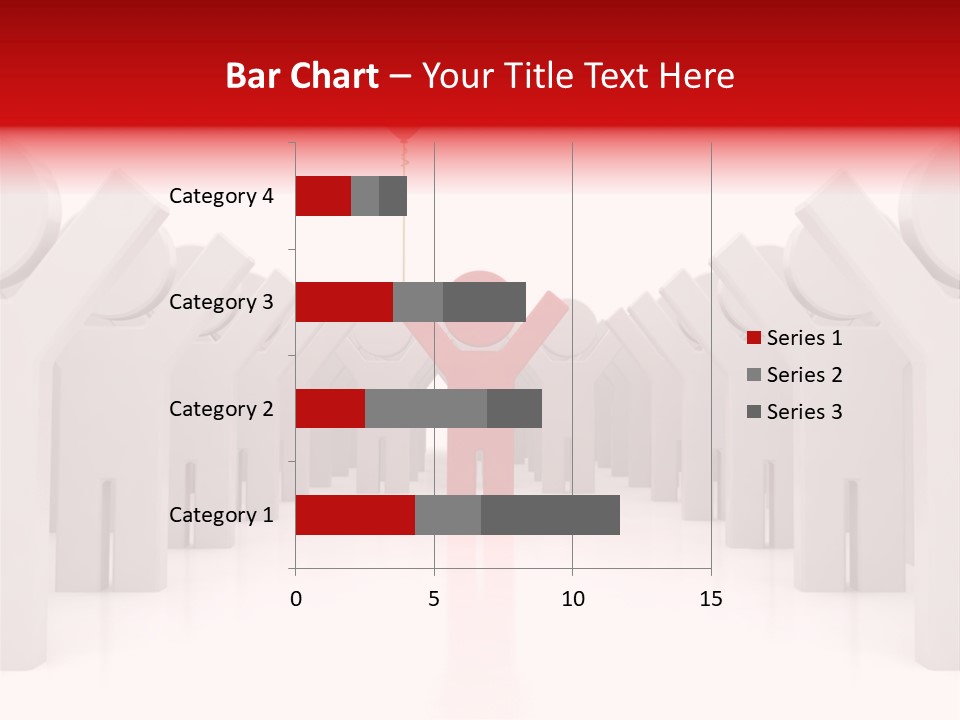 Bar Chart – Your Title Text Here

Category 4
Category 3
Category 2
Category 1

0
5
10
15

Series 1
Series 2
Series 3